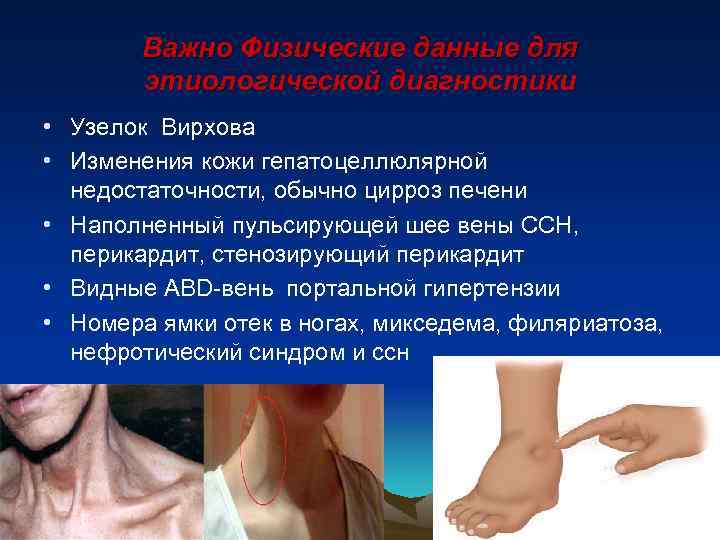 Важно Физические данные для этиологической диагностики

• Узелок Вирхова
• Изменения кожи гепатоцеллюлярной недостаточности, обычно цирроз печени
• Наполненный пульсирующей шее вены ССН, перикардит, стенозирующий перикардит
• Видные ABD-вень портальной гипертензии
• Номера ямки отек в ногах, микседема, филяриатоза, нефротический синдром и ссн